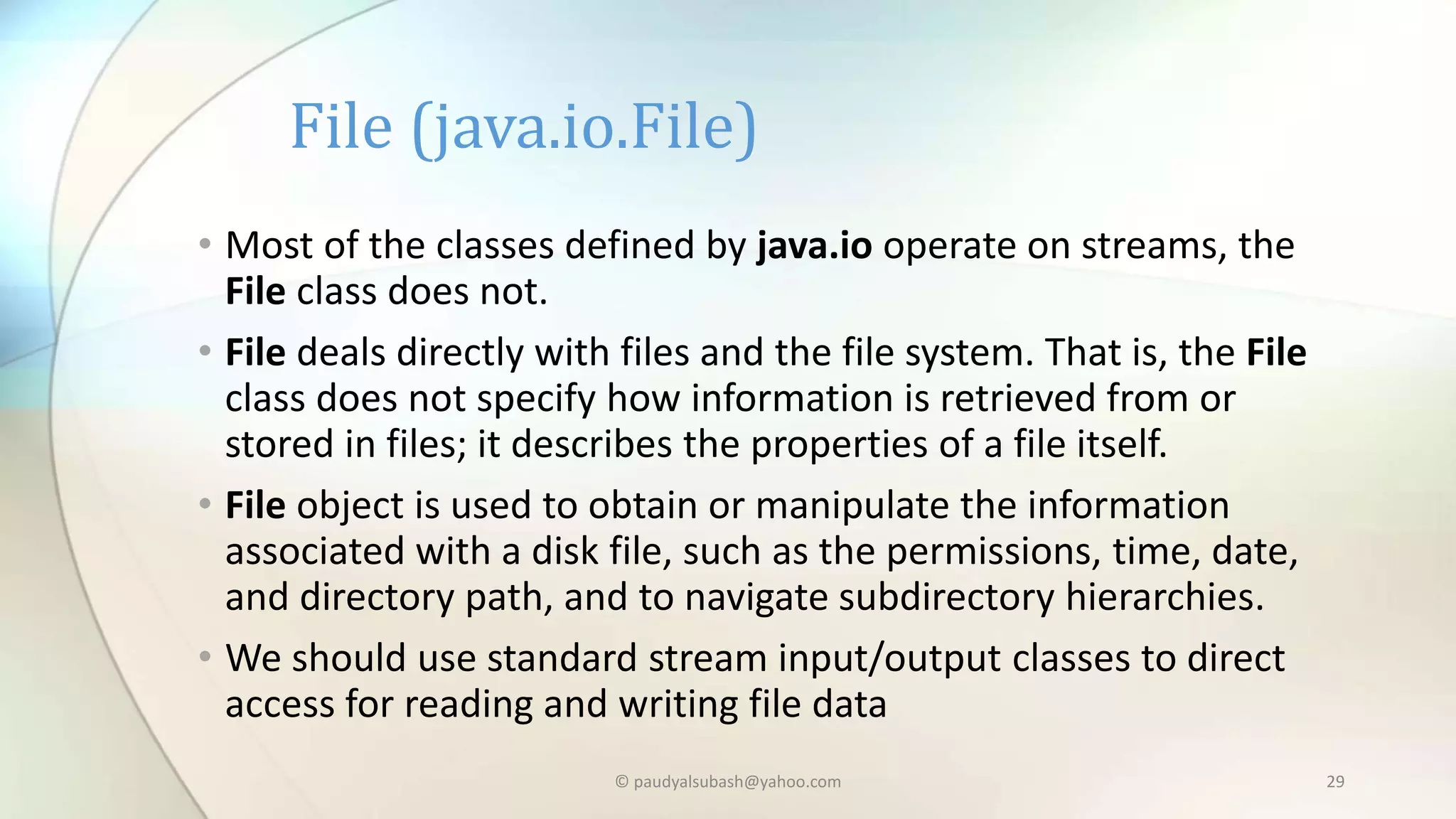 File (java.io.File)

• Most of the classes defined by java.io operate on streams, the File class does not.

• File deals directly with files and the file system. That is, the File class does not specify how information is retrieved from or stored in files; it describes the properties of a file itself.

• File object is used to obtain or manipulate the information associated with a disk file, such as the permissions, time, date, and directory path, and to navigate subdirectory hierarchies.

• We should use standard stream input/output classes to direct access for reading and writing file data

© paudyalsubash@yahoo.com

29